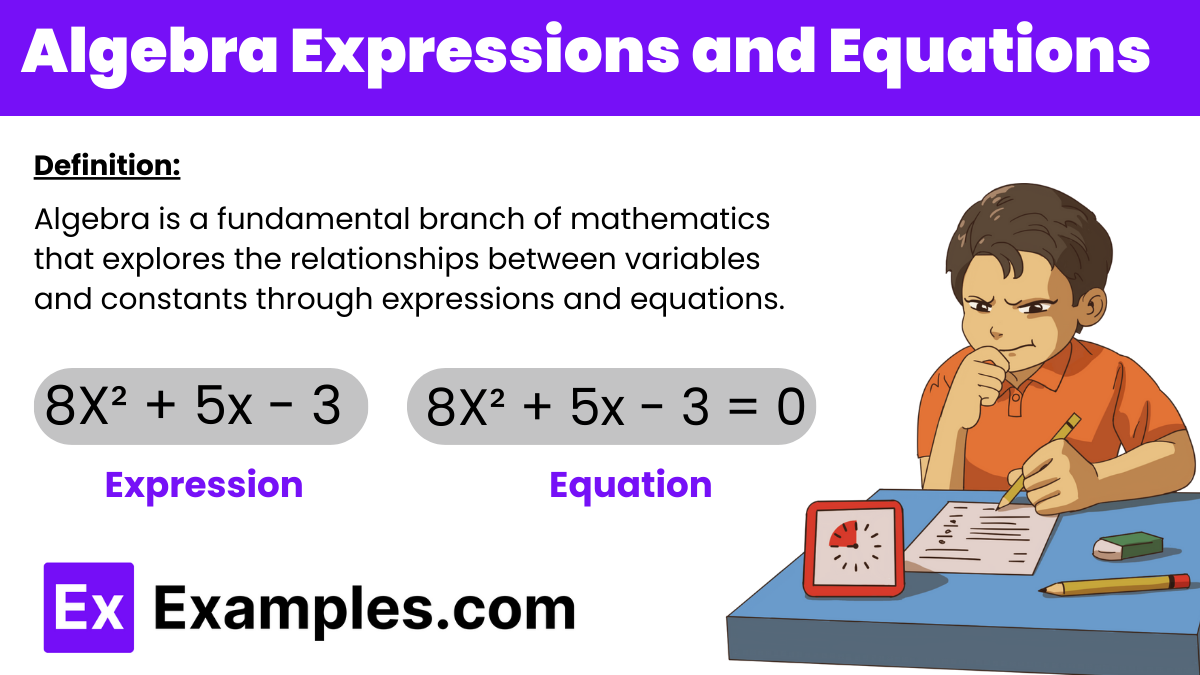 Algebra Expressions and Equations

Definition:

Algebra is a fundamental branch of mathematics that explores the relationships between variables and constants through expressions and equations.

$8X^2 + 5x - 3$

Expression

$8X^2 + 5x - 3 = 0$

Equation

Ex Examples.com